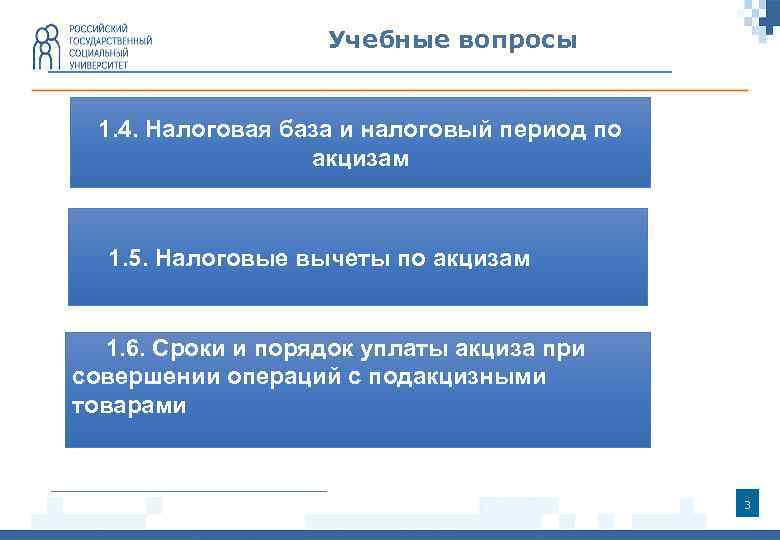 РОССИЙСКИЙ ГОСУДАРСТВЕННЫЙ СОЦИАЛЬНЫЙ УНИВЕРСИТЕТ

Учебные вопросы

1.4. Налоговая база и налоговый период по акцизам

1.5. Налоговые вычеты по акцизам

1.6. Сроки и порядок уплаты акциза при совершении операций с подакцизными товарами

3